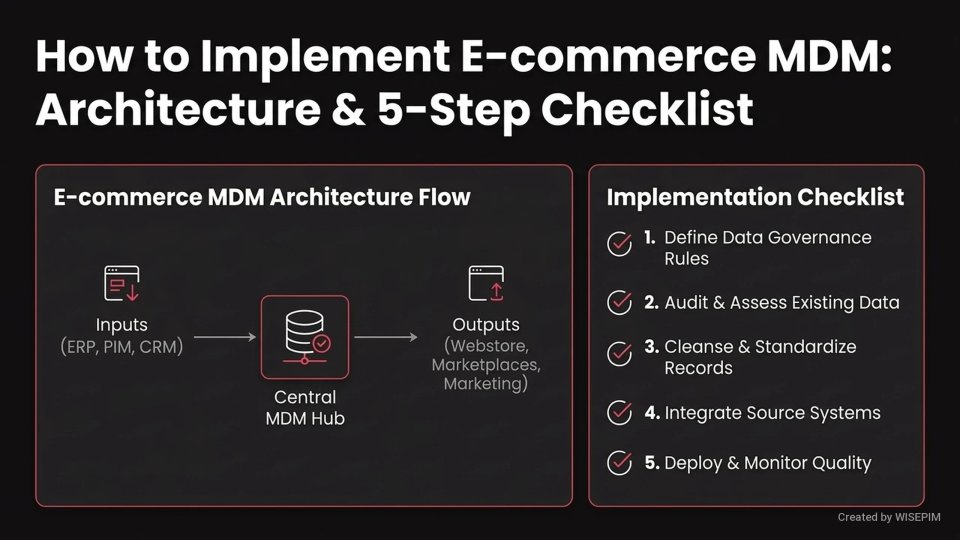 How to Implement E-commerce MDM: Architecture & 5-Step Checklist

E-commerce MDM Architecture Flow

Inputs
(ERP, PIM, CRM)

Central
MDM Hub

Outputs
(Webstore, Marketplaces, Marketing)

Implementation Checklist

1. Define Data Governance Rules

2. Audit & Assess Existing Data

3. Cleanse & Standardize Records

4. Integrate Source Systems

5. Deploy & Monitor Quality

Created by WISEPIM